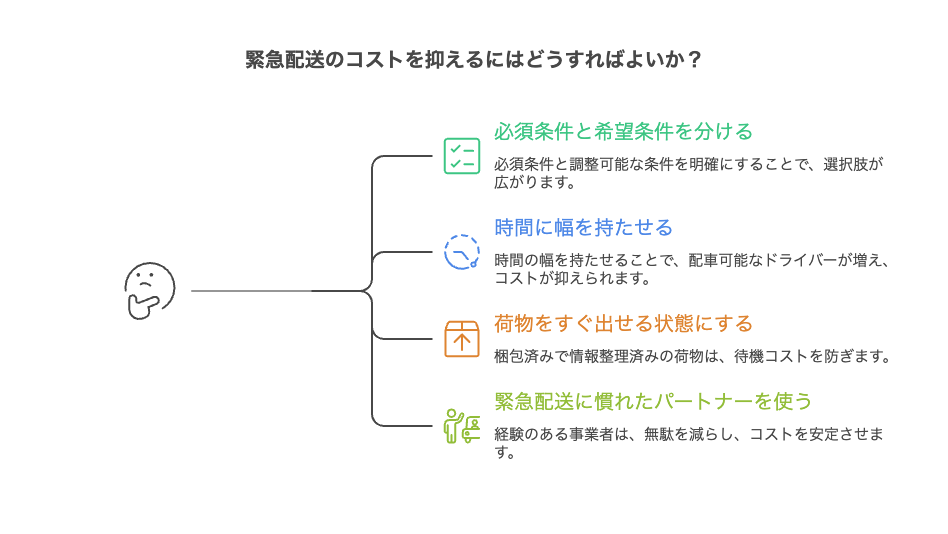 緊急配送のコストを抑えるにはどうすればよいか？

必須条件と希望条件を分ける

必須条件と調整可能な条件を明確にすることで、選択肢が広がります。

時間に幅を持たせる

時間の幅を持たせることで、配車可能なドライバーが増え、コストが抑えられます。

荷物をすぐ出せる状態にする

梱包済みで情報整理済みの荷物は、待機コストを防ぎます。

緊急配送に慣れたパートナーを使う

経験のある事業者は、無駄を減らし、コストを安定させます。